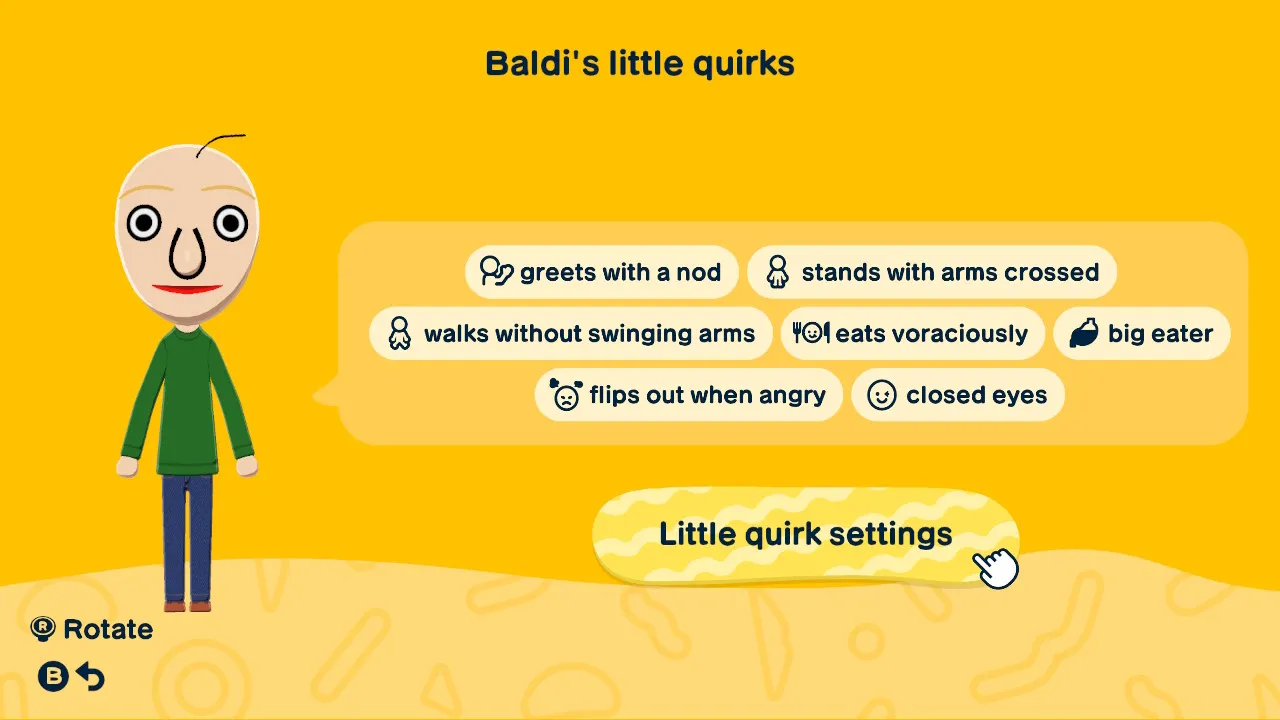 Baldi's little quirks

greets with a nod
stands with arms crossed
walks without swinging arms
eats voraciously
big eater
flips out when angry
closed eyes

Little quirk settings

Ⓡ Rotate
Ⓑ